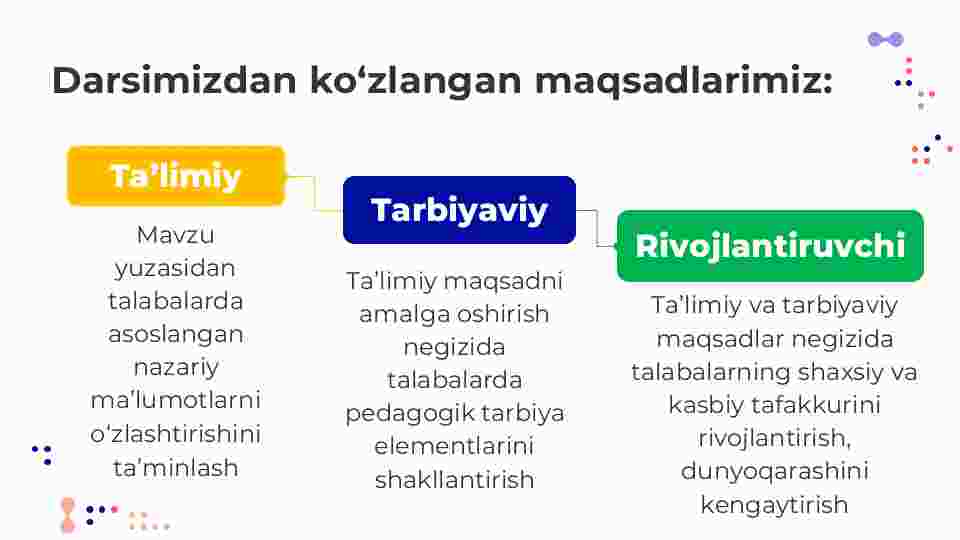 Darsimizdan ko‘zlangan maqsadlarimiz:

Ta’limiy

Mavzu yuzasidan talabalarda asoslangan nazariy ma’lumotlarni o‘zlashtirishini ta’minlash

Tarbiyaviy

Ta’limiy maqsadni amalga oshirish negizida talabalarda pedagogik tarbiya elementlarini shakllantirish

Rivojlantiruvchi

Ta’limiy va tarbiyaviy maqsadlar negizida talabalarning shaxsiy va kasbiy tafakkurini rivojlantirish, dunyoqarashini kengaytirish